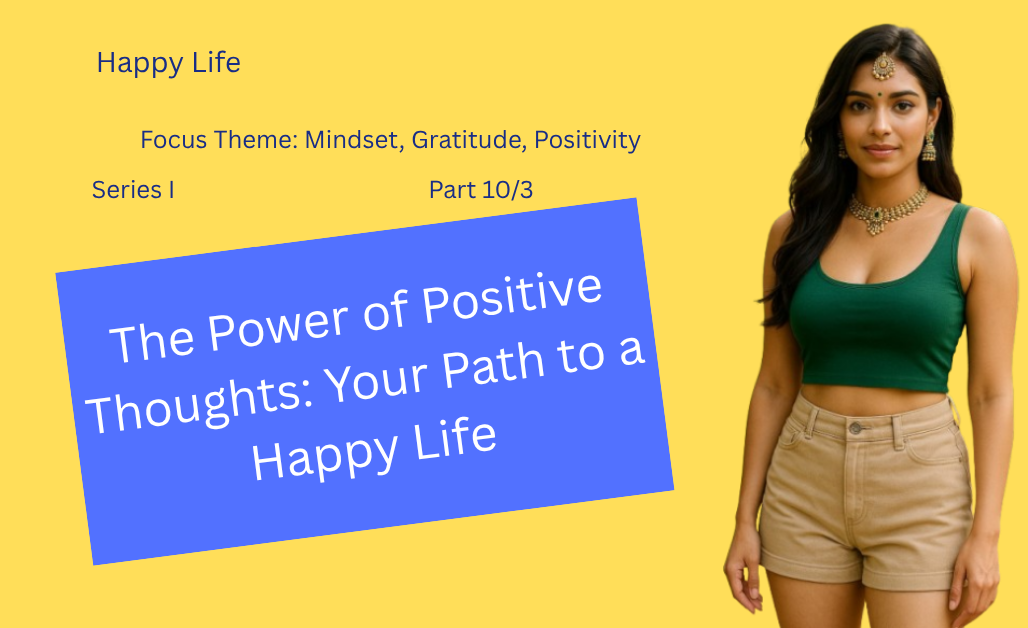 Happy Life

Focus Theme: Mindset, Gratitude, Positivity

Series I

Part 10/3

The Power of Positive Thoughts: Your Path to a Happy Life